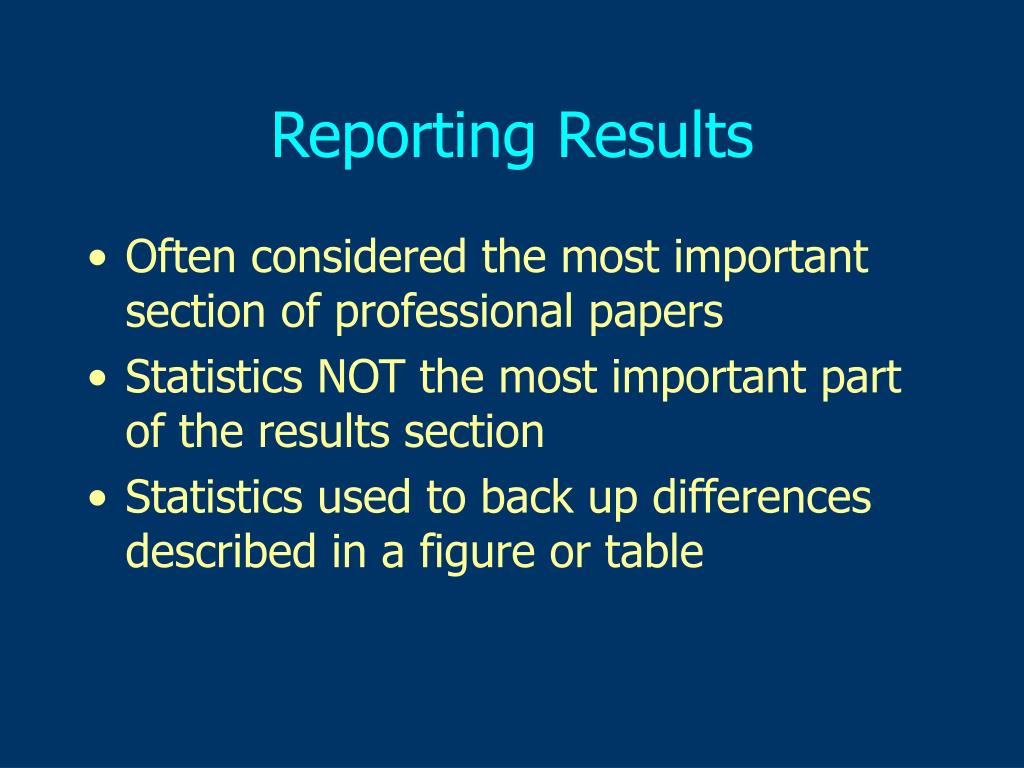 Reporting Results

• Often considered the most important section of professional papers
• Statistics NOT the most important part of the results section
• Statistics used to back up differences described in a figure or table